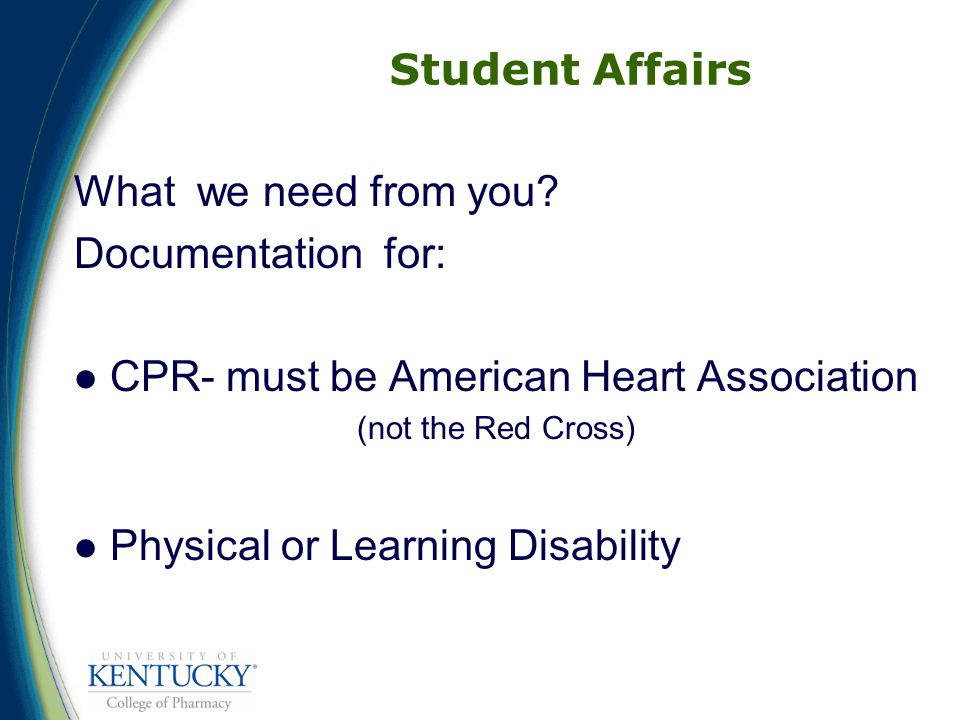 Student Affairs

What we need from you?
Documentation for:

● CPR- must be American Heart Association
(not the Red Cross)

● Physical or Learning Disability

UNIVERSITY OF
KENTUCKY®
College of Pharmacy